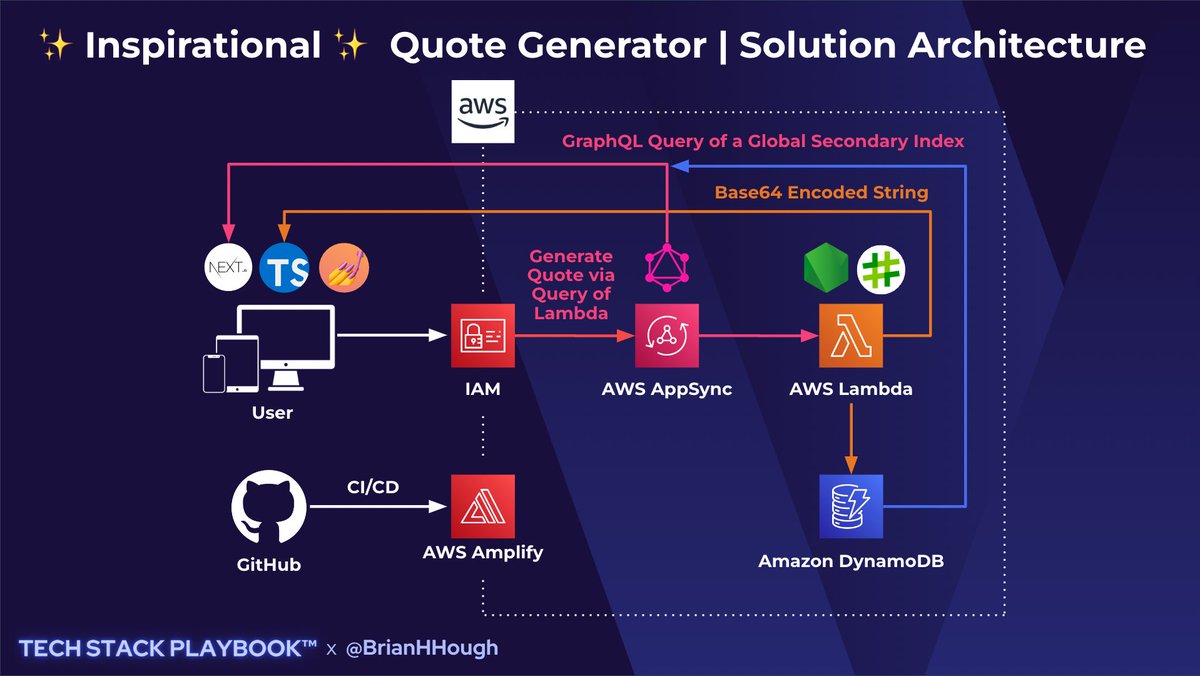 ✨ Inspirational ✨ Quote Generator | Solution Architecture

aws

GraphQL Query of a Global Secondary Index

Base64 Encoded String

NEXT.js

TS

Generate Quote via Query of Lambda

User

IAM

AWS AppSync

AWS Lambda

CI/CD

GitHub

AWS Amplify

Amazon DynamoDB

TECH STACK PLAYBOOK™ x @BrianHHough